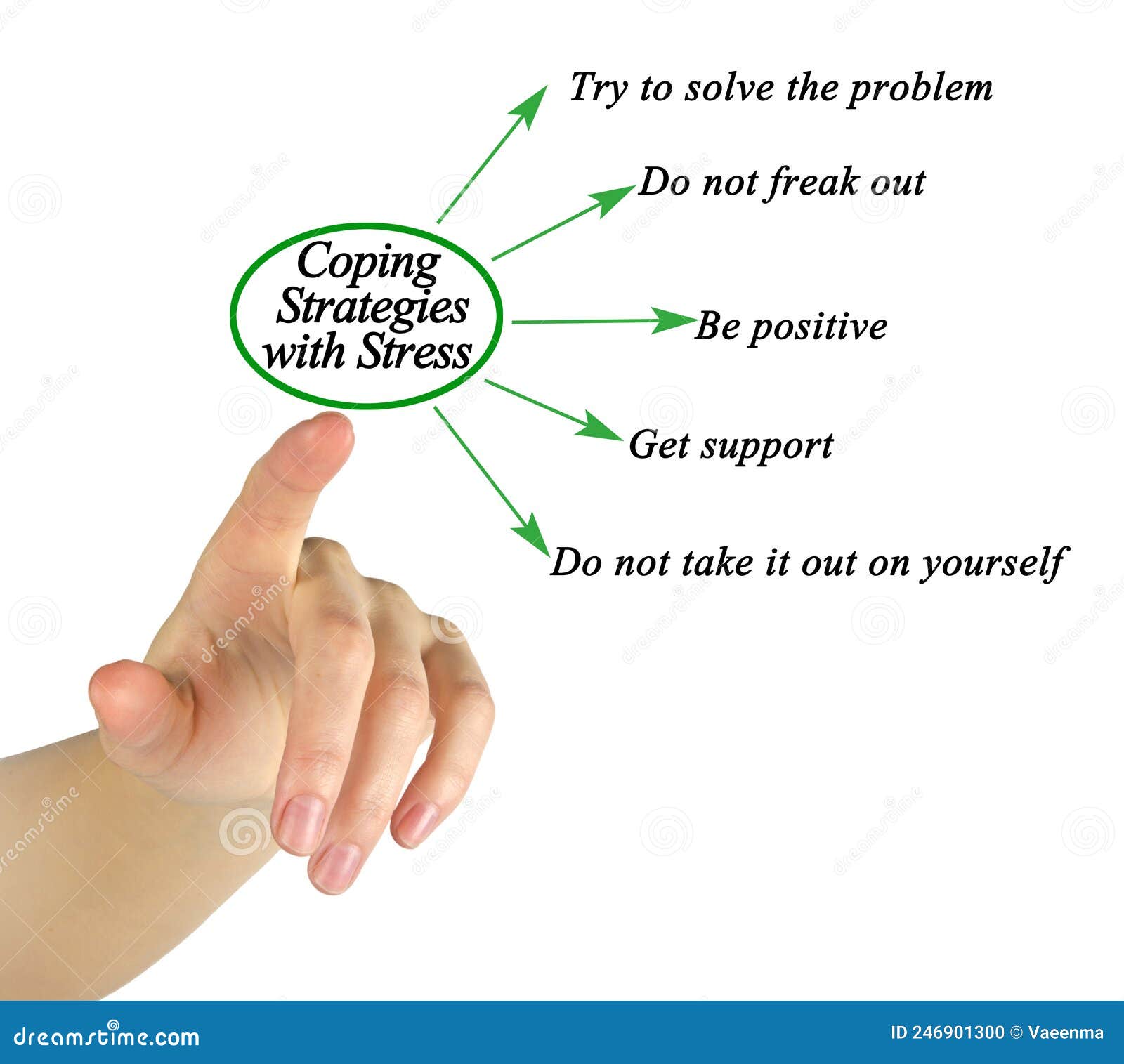 Coping Strategies with Stress

Try to solve the problem

Do not freak out

Be positive

Get support

Do not take it out on yourself

dreamstime.com

ID 246901300 © Vaeenma